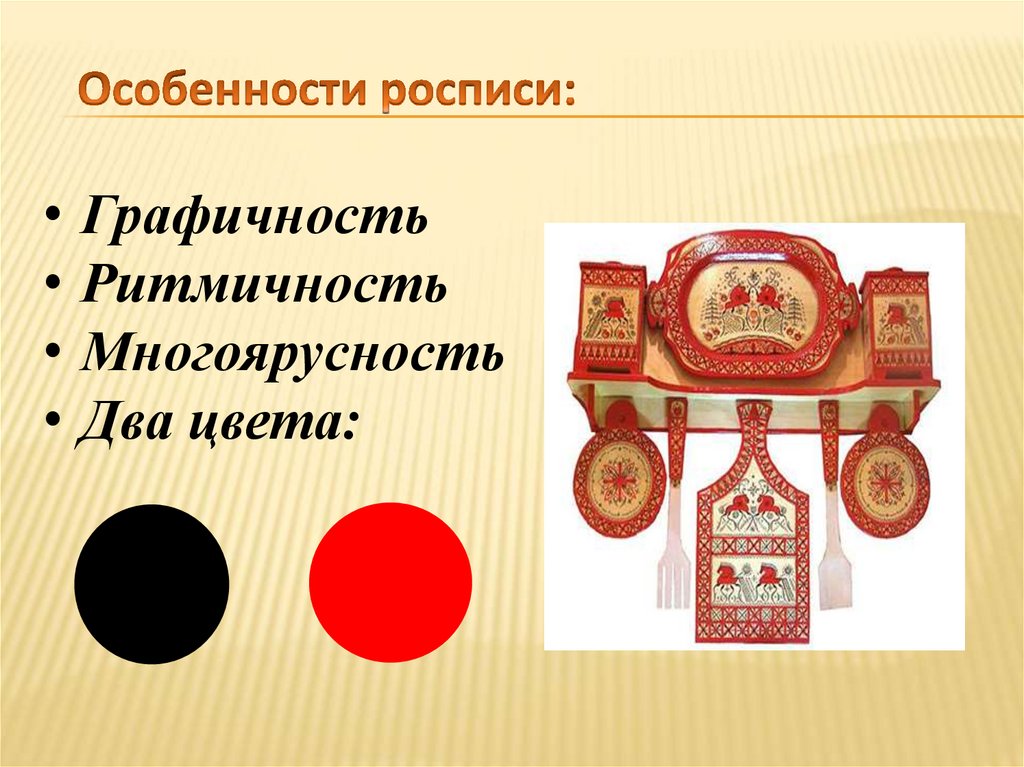 Особенности росписи:

• Графичность
• Ритмичность
• Многоярусность
• Два цвета: